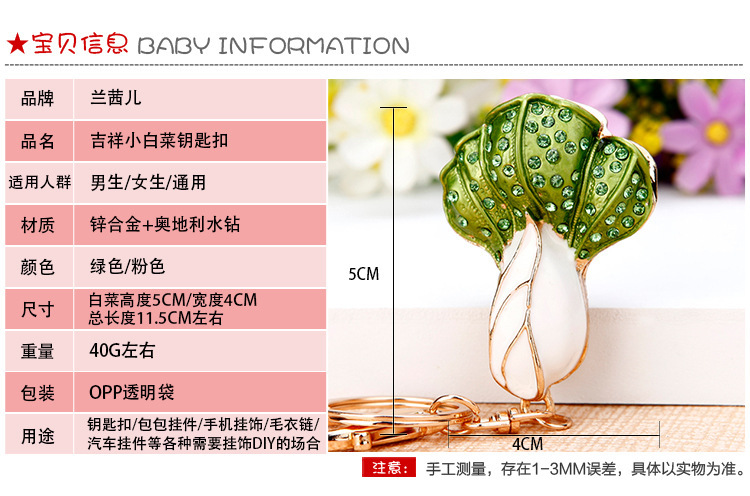 ★宝贝信息 BABY INFORMATION

| 品牌 | 兰茜儿 |
|---|---|
| 品名 | 吉祥小白菜钥匙扣 |
| 适用人群 | 男生/女生/通用 |
| 材质 | 锌合金+奥地利水钻 |
| 颜色 | 绿色/粉色 |
| 尺寸 | 白菜高度5CM/宽度4CM 总长度11.5CM左右 |
| 重量 | 40G左右 |
| 包装 | OPP透明袋 |
| 用途 | 钥匙扣/包包挂件/手机挂饰/毛衣链/汽车挂件等各种需要挂饰DIY的场合 |

5CM

4CM

注意： 手工测量，存在1-3MM误差，具体以实物为准。